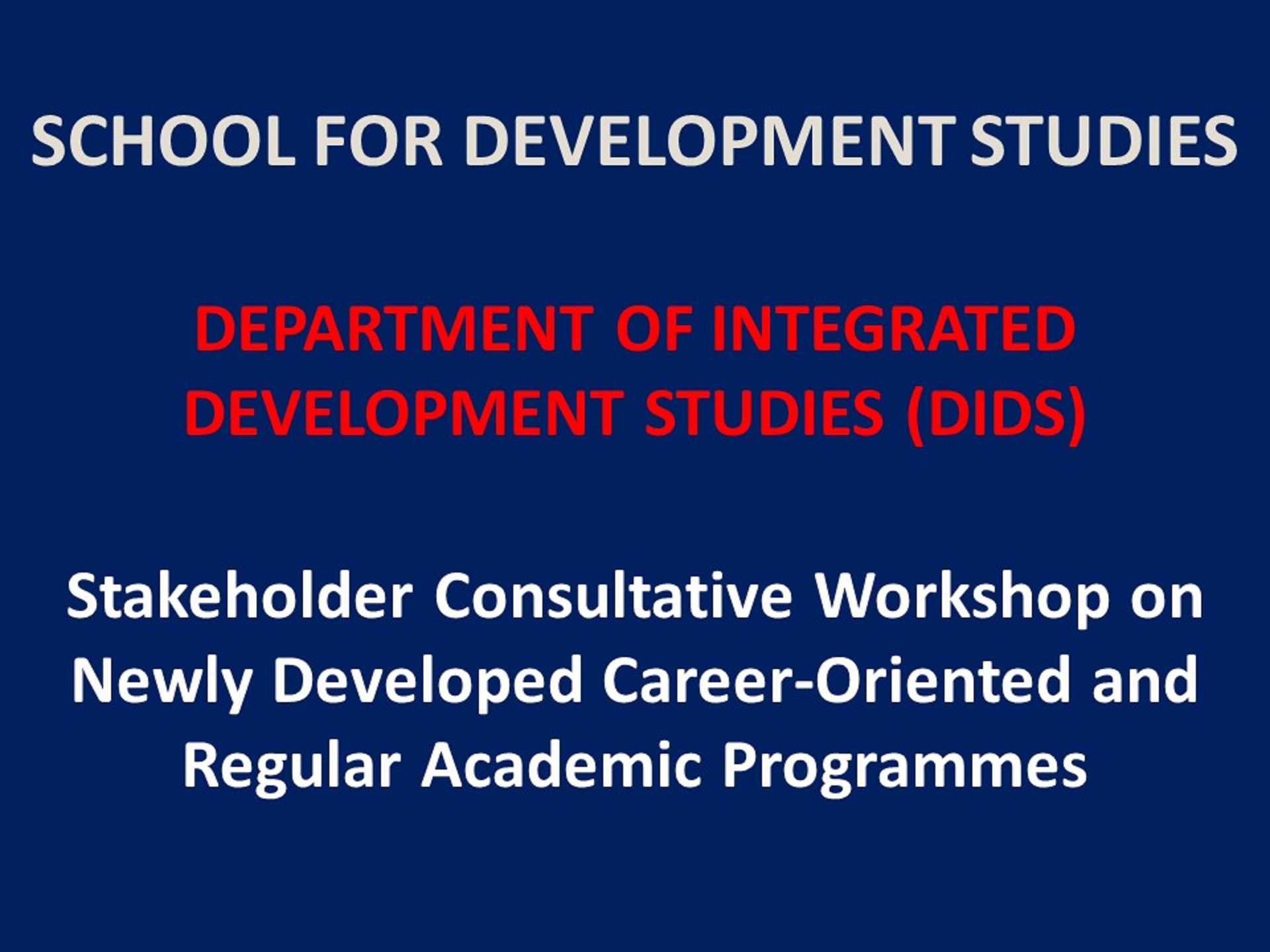 SCHOOL FOR DEVELOPMENT STUDIES

DEPARTMENT OF INTEGRATED DEVELOPMENT STUDIES (DIDS)

Stakeholder Consultative Workshop on Newly Developed Career-Oriented and Regular Academic Programmes